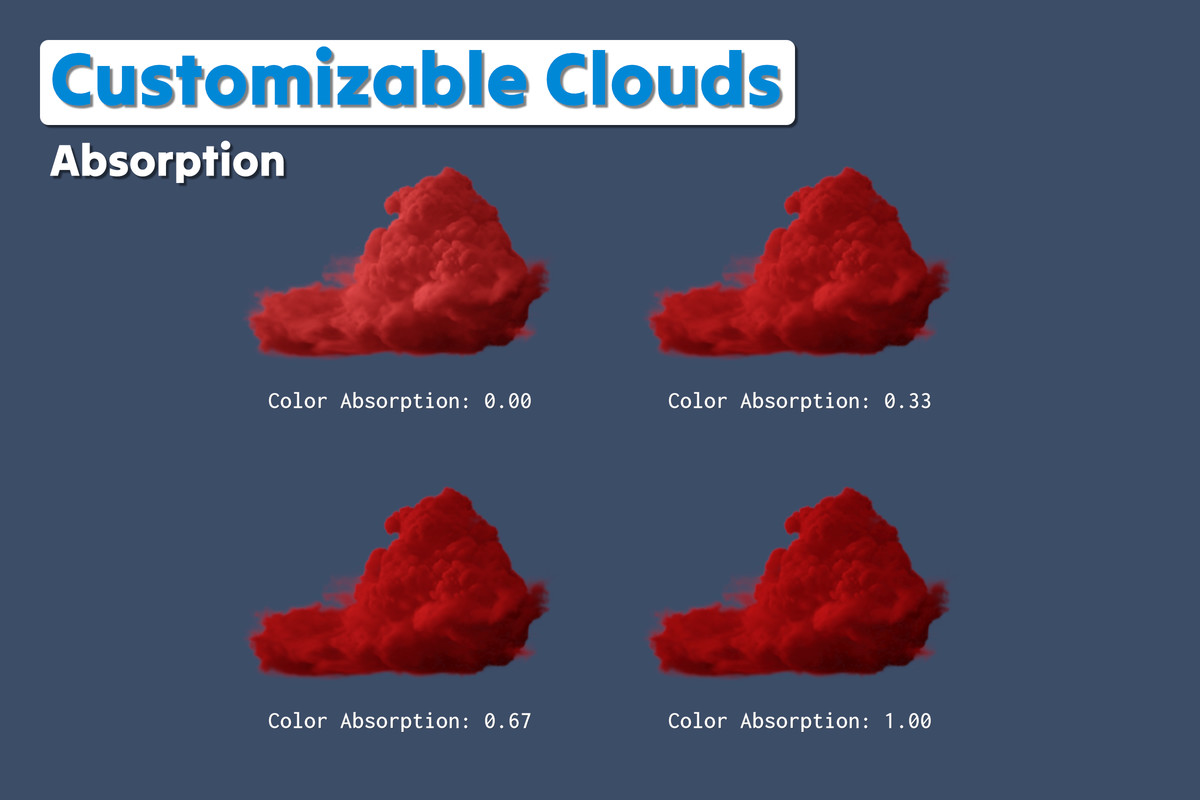 Customizable Clouds

Absorption

Color Absorption: 0.00

Color Absorption: 0.33

Color Absorption: 0.67

Color Absorption: 1.00